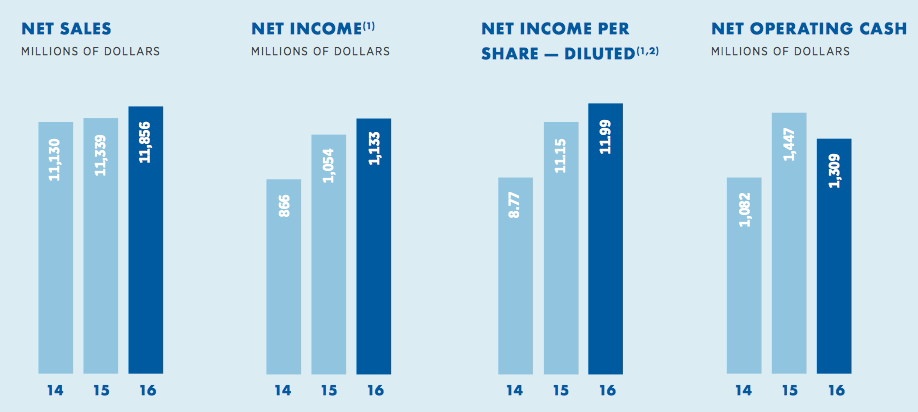 NET SALES
MILLIONS OF DOLLARS

11,130
11,339
11,856

14 15 16

NET INCOME$^{(1)}$
MILLIONS OF DOLLARS

866
1,054
1,133

14 15 16

NET INCOME PER SHARE — DILUTED$^{(1,2)}$

8.77
11.15
11.99

14 15 16

NET OPERATING CASH
MILLIONS OF DOLLARS

1,082
1,447
1,309

14 15 16